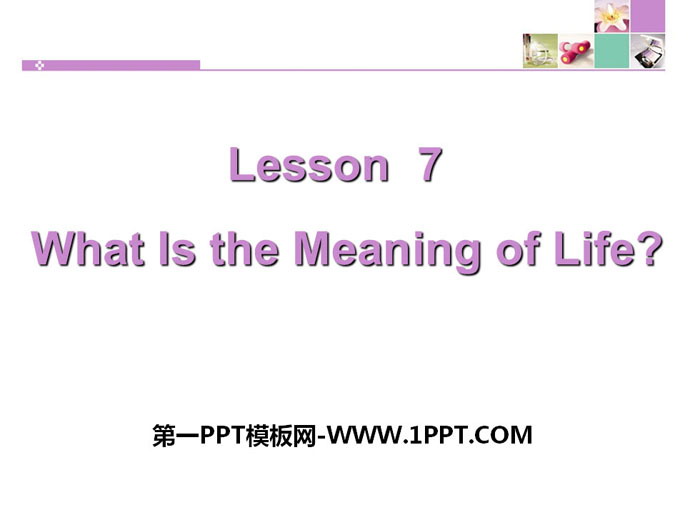 Lesson 7
What Is the Meaning of Life?

第一PPT模板网-WWW.1PPT.COM